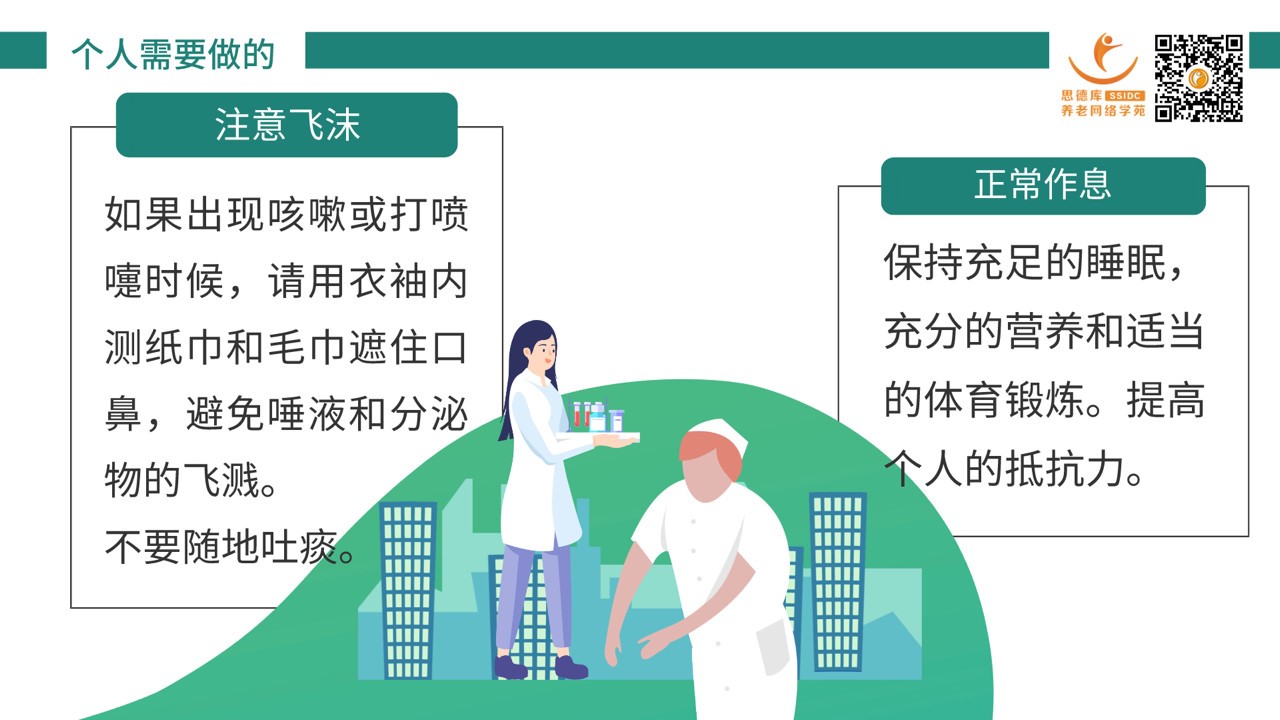 个人需要做的

思德库 SSIDC
养老网络学苑

注意飞沫

如果出现咳嗽或打喷嚏时候，请用衣袖内测纸巾和毛巾遮住口鼻，避免唾液和分泌物的飞溅。
不要随地吐痰。

正常作息

保持充足的睡眠，充分的营养和适当的体育锻炼。提高个人的抵抗力。